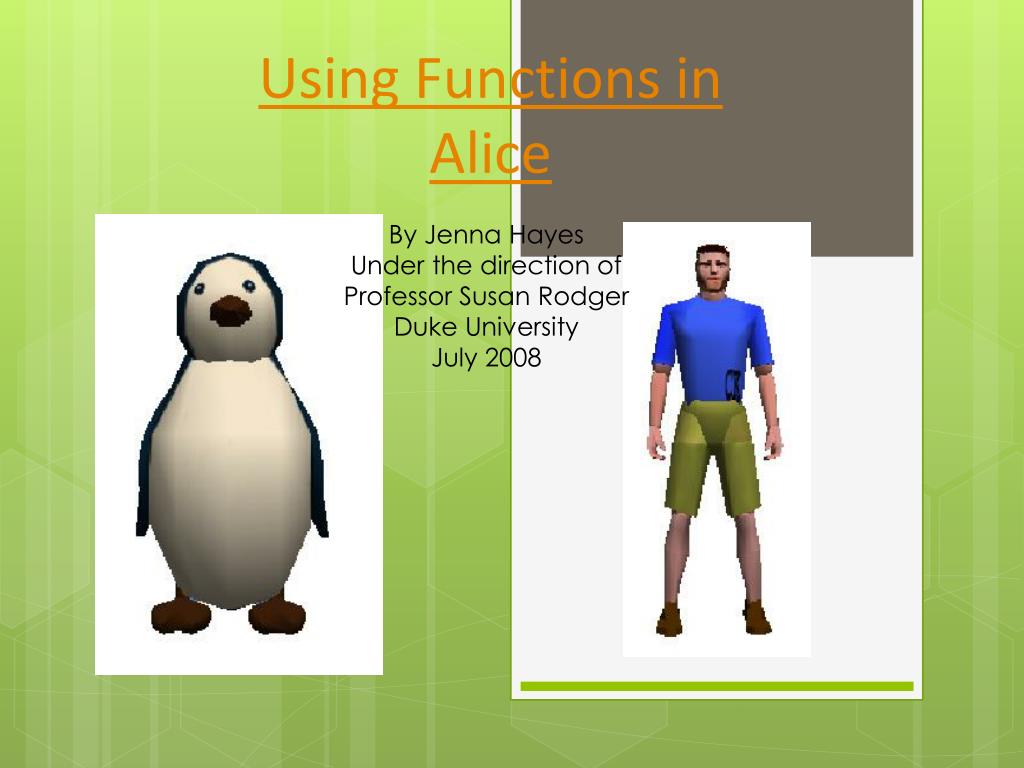 Using Functions in Alice

By Jenna Hayes
Under the direction of
Professor Susan Rodger
Duke University
July 2008